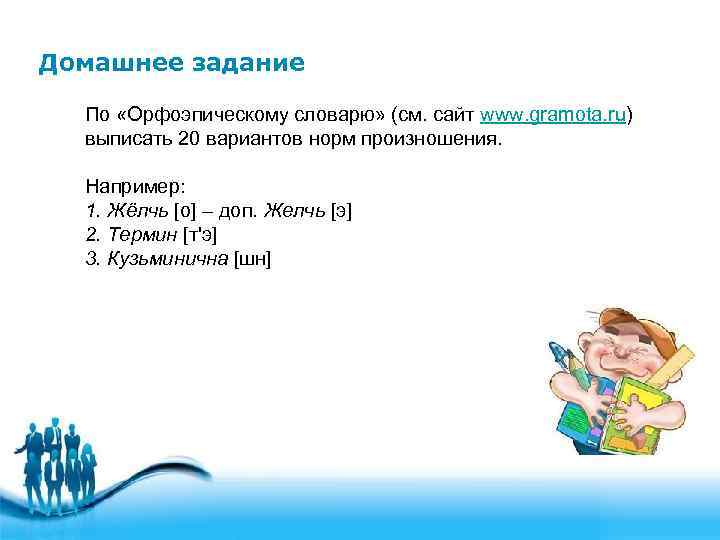 Домашнее задание

По «Орфоэпическому словарю» (см. сайт www.gramota.ru) выписать 20 вариантов норм произношения.

Например:
1. Жёлчь [о] – доп. Желчь [э]
2. Термин [т'э]
3. Кузьминична [шн]